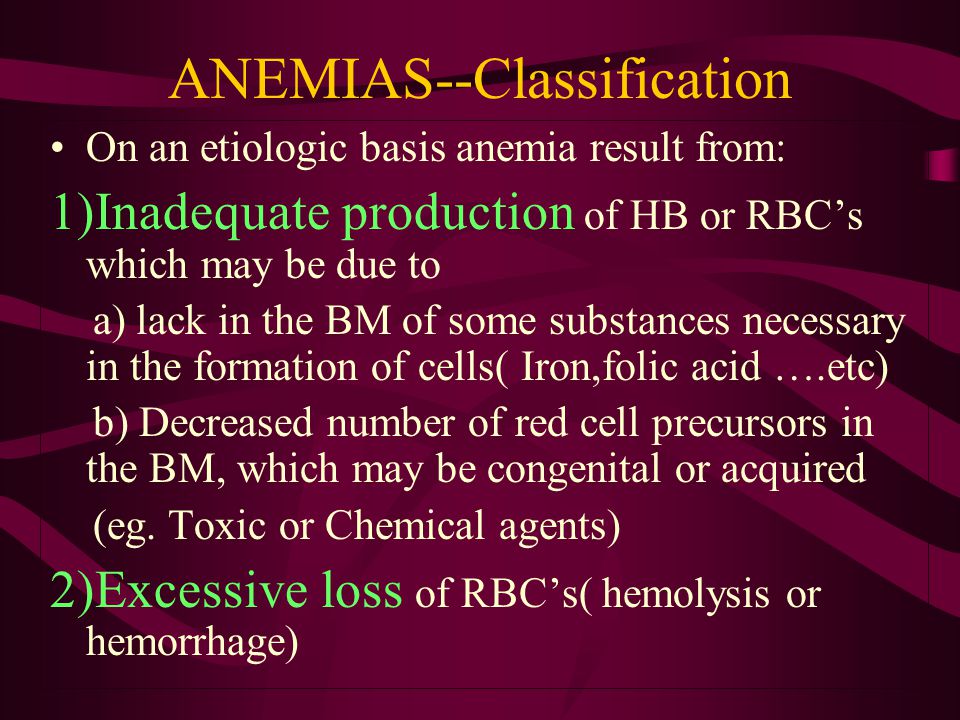 ANEMIAS--Classification

• On an etiologic basis anemia result from:

1)Inadequate production of HB or RBC’s which may be due to

a) lack in the BM of some substances necessary in the formation of cells( Iron,folic acid ….etc)

b) Decreased number of red cell precursors in the BM, which may be congenital or acquired

(eg. Toxic or Chemical agents)

2)Excessive loss of RBC’s( hemolysis or hemorrhage)